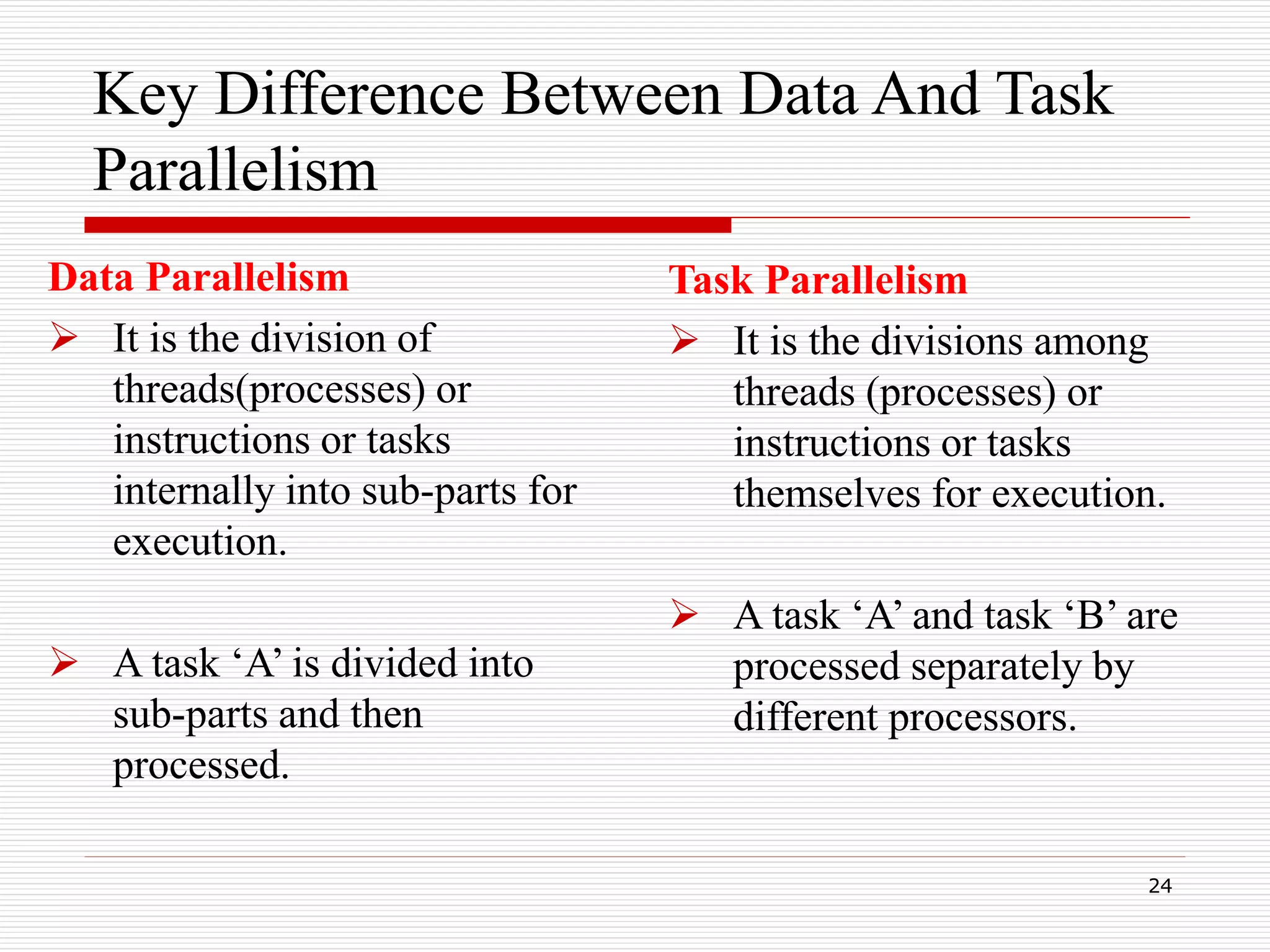 Key Difference Between Data And Task Parallelism

Data Parallelism

➢ It is the division of threads(processes) or instructions or tasks internally into sub-parts for execution.

➢ A task ‘A’ is divided into sub-parts and then processed.

Task Parallelism

➢ It is the divisions among threads (processes) or instructions or tasks themselves for execution.

➢ A task ‘A’ and task ‘B’ are processed separately by different processors.

24